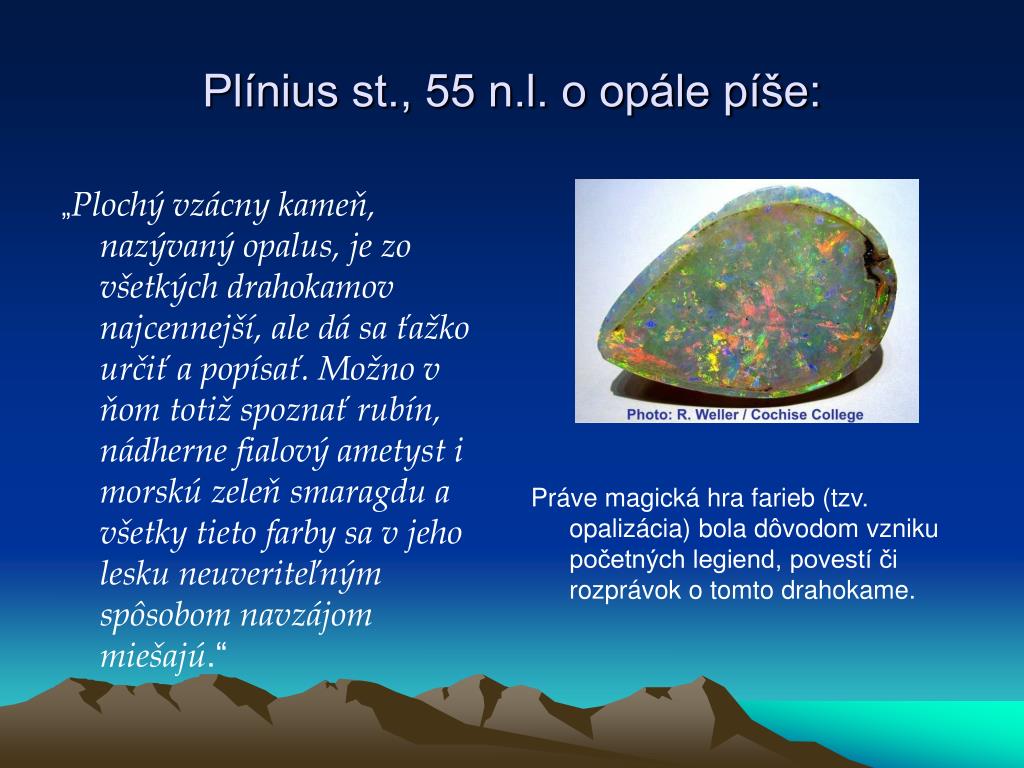 Plínius st., 55 n.l. o opále píše:

„Plochý vzácny kameň, nazývaný opalus, je zo všetkých drahokamov najcennejší, ale dá sa ťažko určiť a popísať. Možno v ňom totiž spoznať rubín, nádherne fialový ametyst i morskú zeleň smaragdu a všetky tieto farby sa v jeho lesku neuveriteľným spôsobom navzájom miešajú.“

Photo: R. Weller / Cochise College

Práve magická hra farieb (tzv. opalizácia) bola dôvodom vzniku početných legiend, povestí či rozprávok o tomto drahokame.